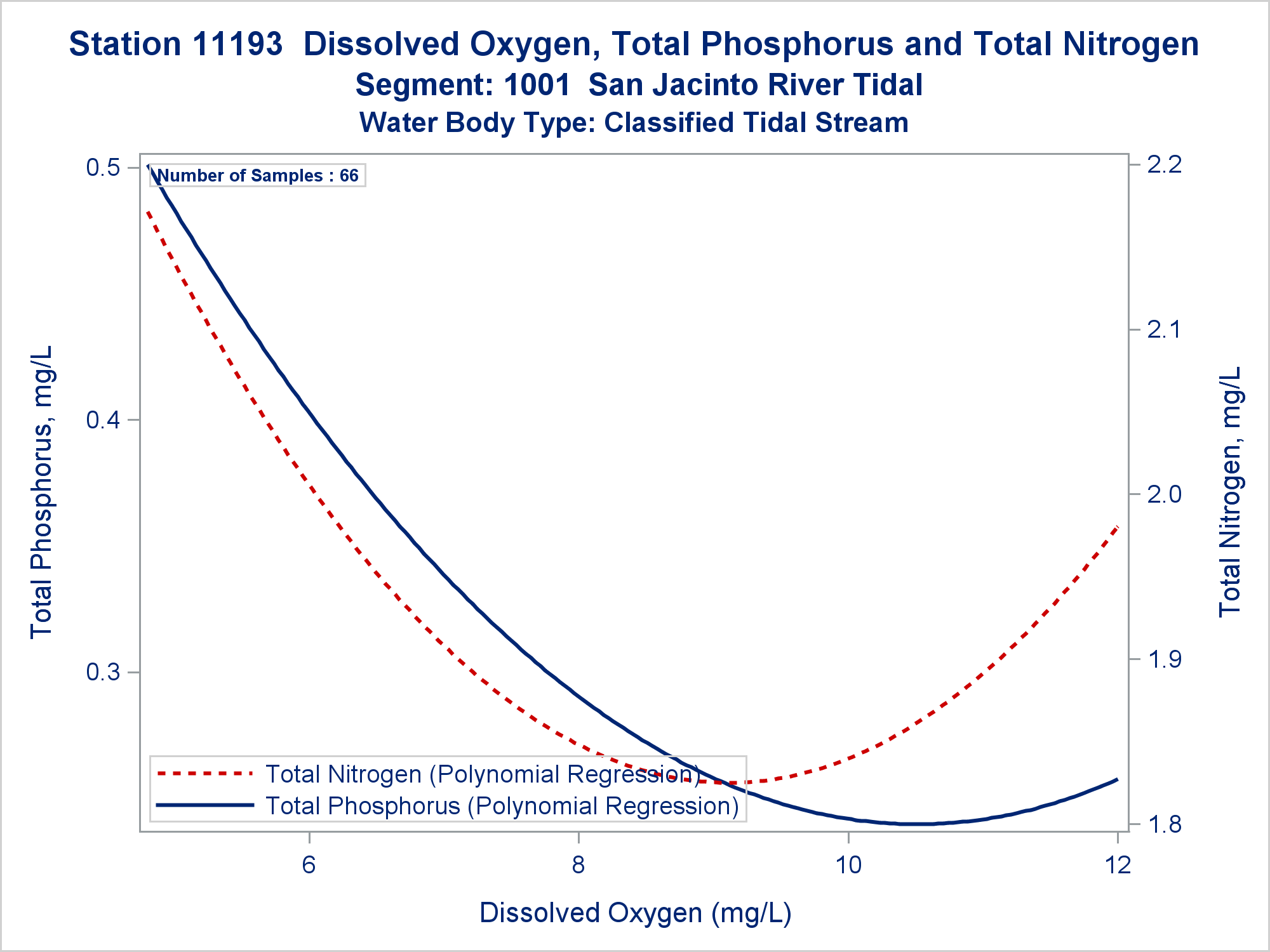 Station 11193 Dissolved Oxygen, Total Phosphorus and Total Nitrogen
Segment: 1001 San Jacinto River Tidal
Water Body Type: Classified Tidal Stream

Number of Samples : 66

Total Phosphorus, mg/L

0.5
0.4
0.3

Total Nitrogen, mg/L

2.2
2.1
2.0
1.9
1.8

Total Nitrogen (Polynomial Regression)
Total Phosphorus (Polynomial Regression)

6
8
10
12

Dissolved Oxygen (mg/L)